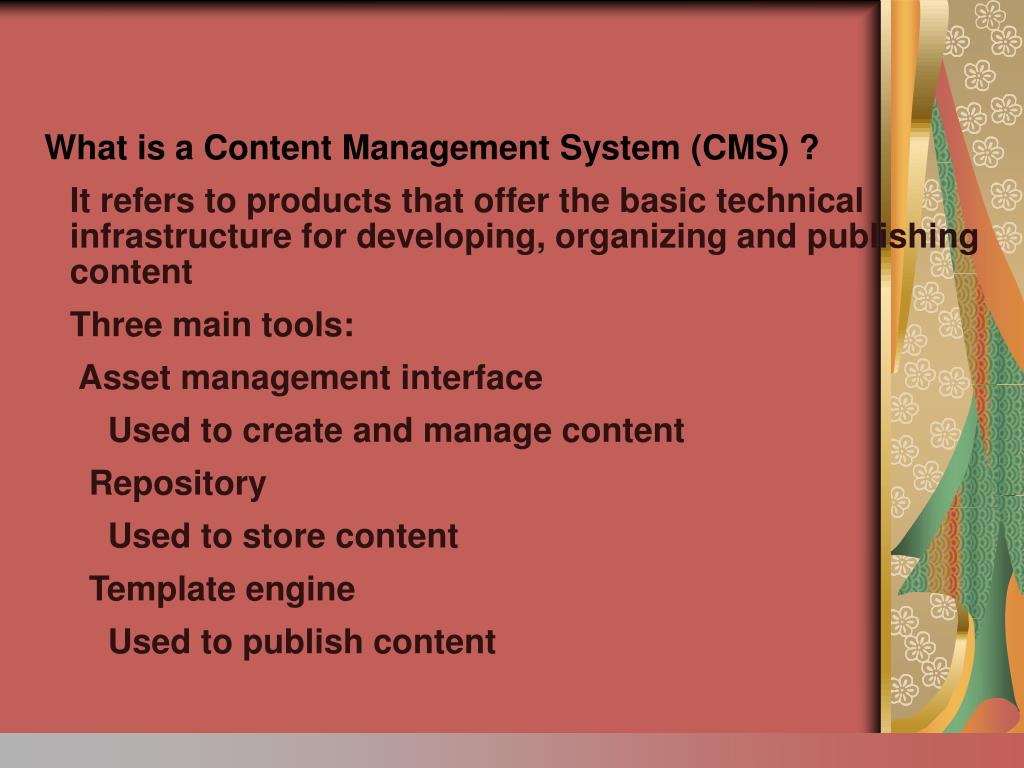 What is a Content Management System (CMS) ?

It refers to products that offer the basic technical infrastructure for developing, organizing and publishing content

Three main tools:

Asset management interface

Used to create and manage content

Repository

Used to store content

Template engine

Used to publish content